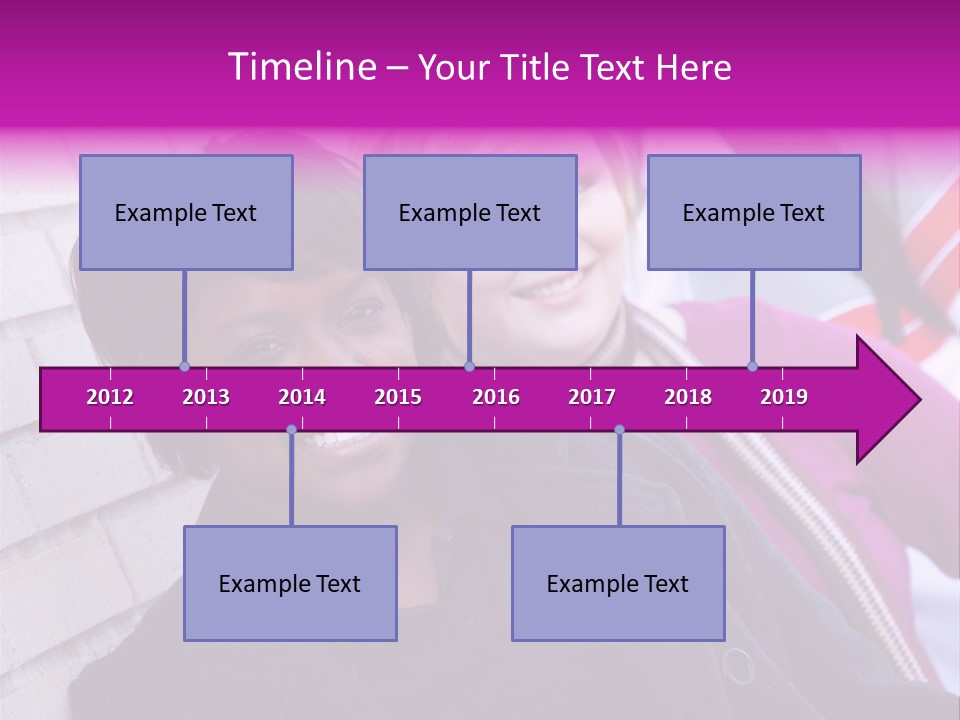 Timeline – Your Title Text Here

Example Text

Example Text

Example Text

2012 2013 2014 2015 2016 2017 2018 2019

Example Text

Example Text